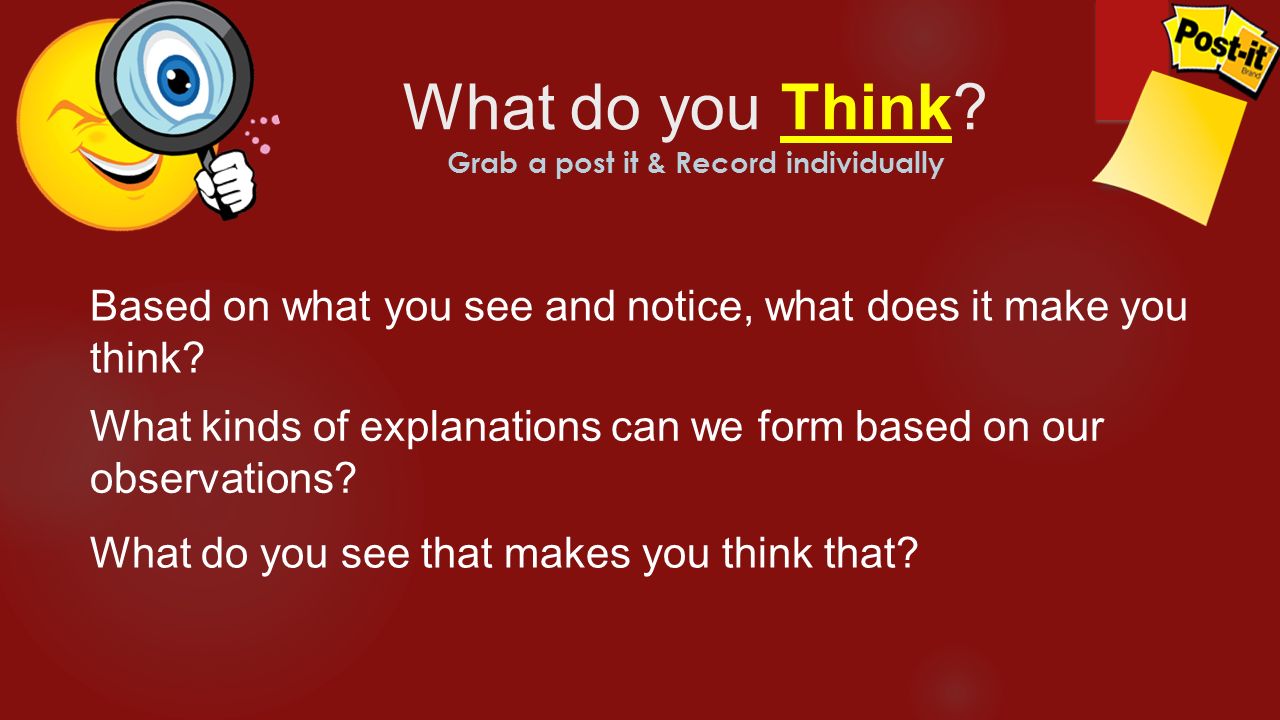 Post-it
Brand

What do you Think?
Grab a post it & Record individually

Based on what you see and notice, what does it make you think?

What kinds of explanations can we form based on our observations?

What do you see that makes you think that?